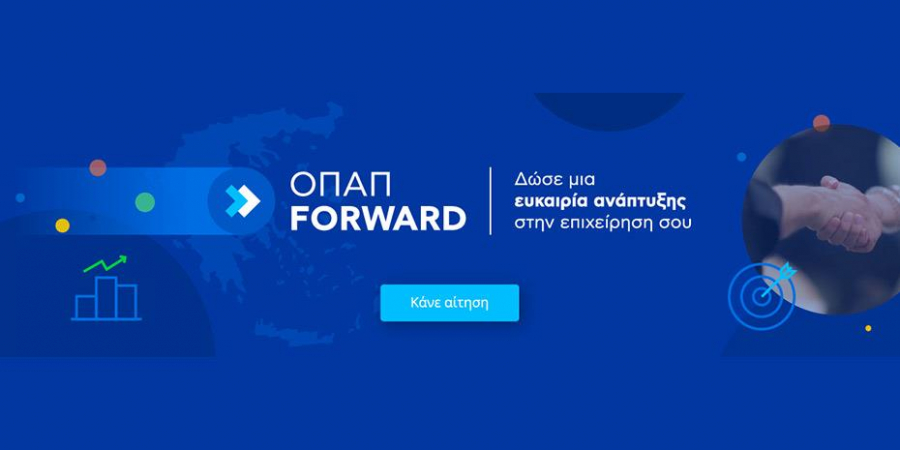 ΟΠΑΠ
FORWARD

Δώσε μια
ευκαιρία ανάπτυξης
στην επιχείρηση σου

Κάνε αίτηση